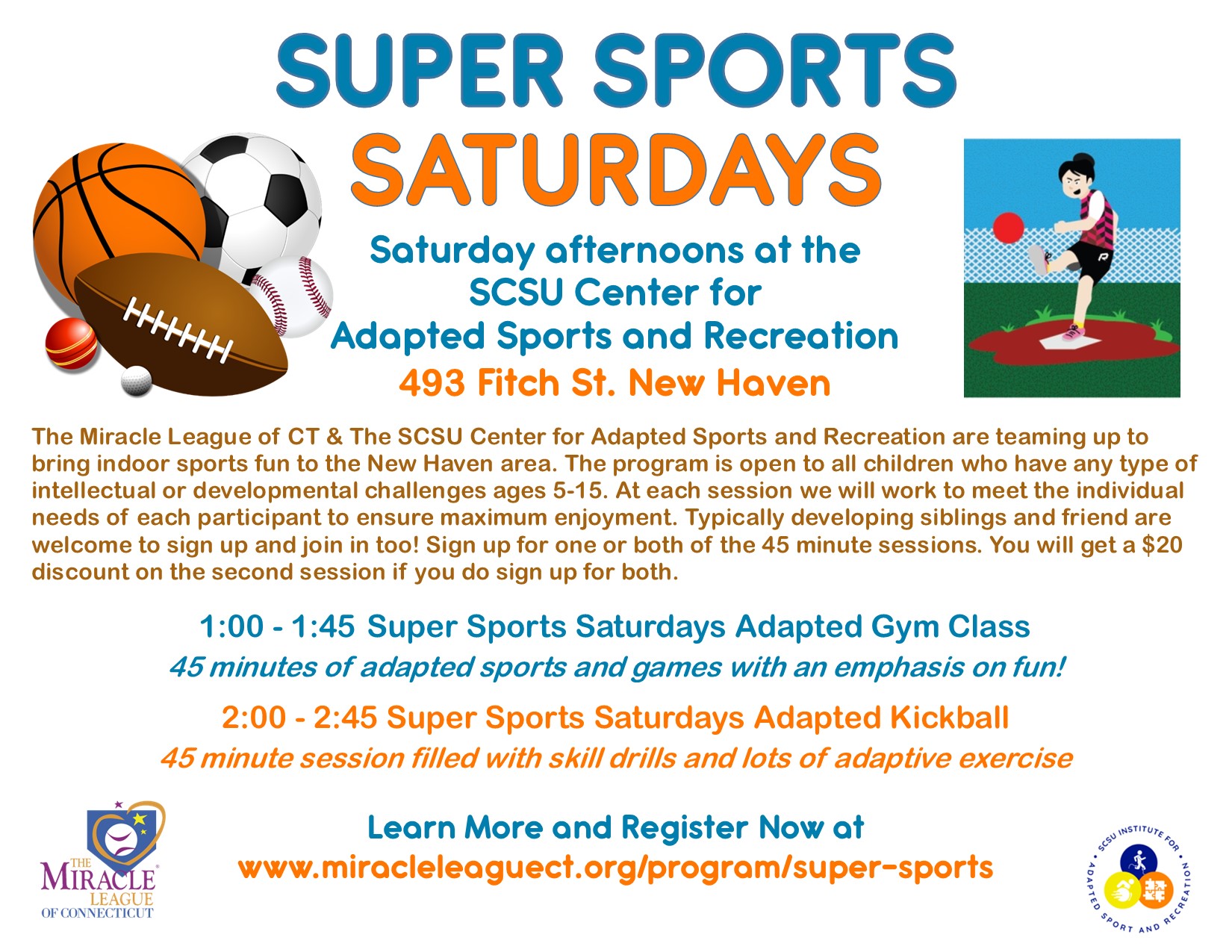 SUPER SPORTS
SATURDAYS

Saturday afternoons at the SCSU Center for Adapted Sports and Recreation
493 Fitch St. New Haven

The Miracle League of CT & The SCSU Center for Adapted Sports and Recreation are teaming up to bring indoor sports fun to the New Haven area. The program is open to all children who have any type of intellectual or developmental challenges ages 5-15. At each session we will work to meet the individual needs of each participant to ensure maximum enjoyment. Typically developing siblings and friend are welcome to sign up and join in too! Sign up for one or both of the 45 minute sessions. You will get a $20 discount on the second session if you do sign up for both.

1:00 - 1:45 Super Sports Saturdays Adapted Gym Class
45 minutes of adapted sports and games with an emphasis on fun!

2:00 - 2:45 Super Sports Saturdays Adapted Kickball
45 minute session filled with skill drills and lots of adaptive exercise

Learn More and Register Now at
www.miracleleaguect.org/program/super-sports

THE MIRACLE LEAGUE OF CONNECTICUT

SCSU INSTITUTE FOR ADAPTED SPORT AND RECREATION